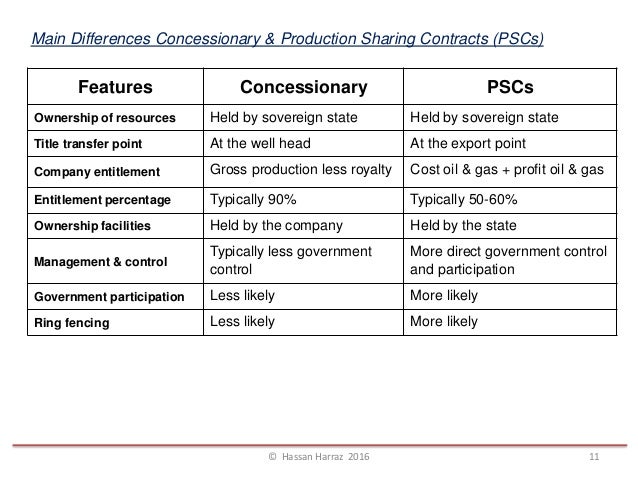 Main Differences Concessionary & Production Sharing Contracts (PSCs)

| Features | Concessionary | PSCs |
|---|---|---|
| Ownership of resources | Held by sovereign state | Held by sovereign state |
| Title transfer point | At the well head | At the export point |
| Company entitlement | Gross production less royalty | Cost oil & gas + profit oil & gas |
| Entitlement percentage | Typically 90% | Typically 50-60% |
| Ownership facilities | Held by the company | Held by the state |
| Management & control | Typically less government control | More direct government control and participation |
| Government participation | Less likely | More likely |
| Ring fencing | Less likely | More likely |

© Hassan Harraz 2016

11